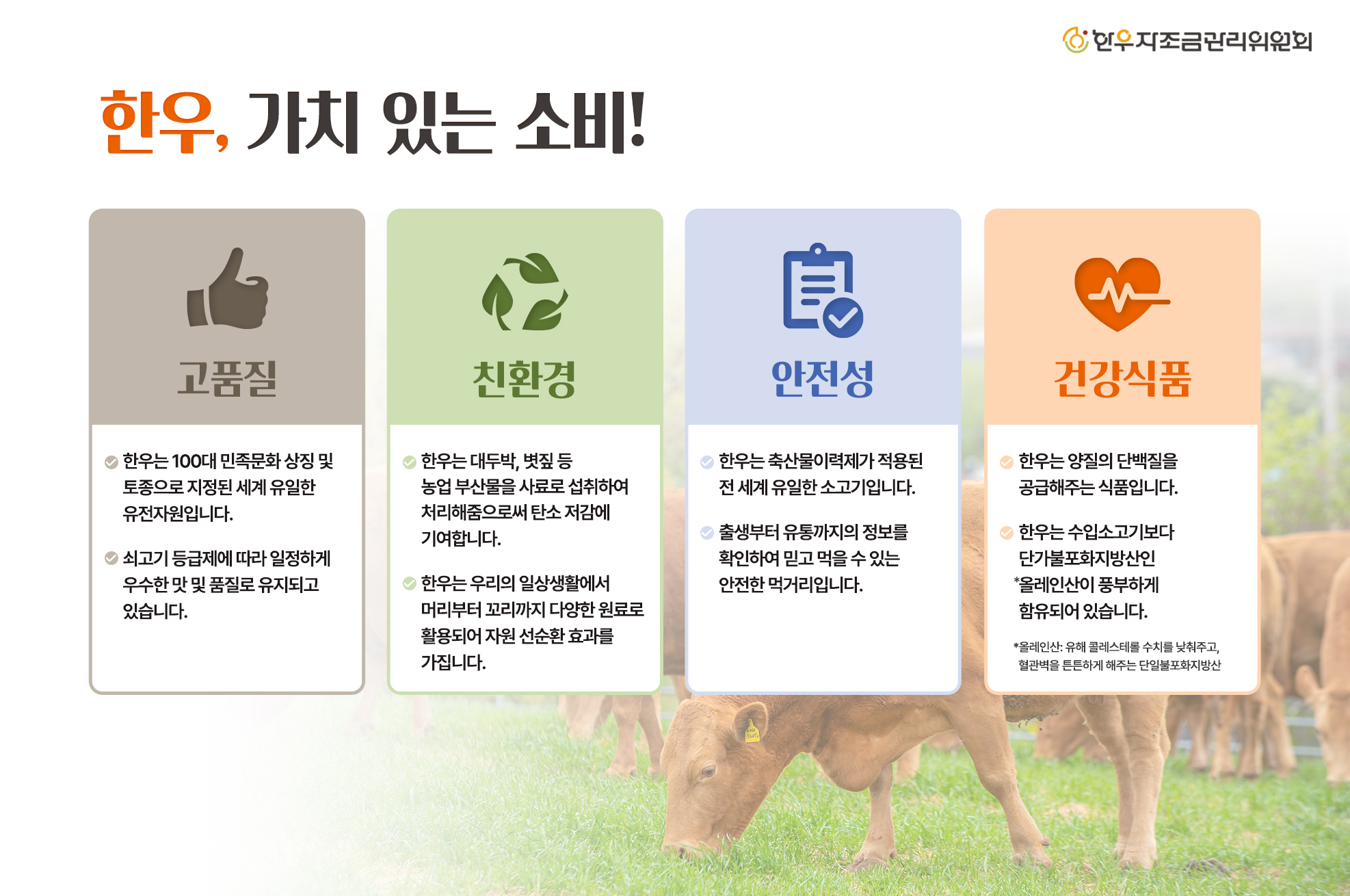 한우자조금관리위원회

한우, 가치 있는 소비!

고품질

한우는 100대 민족문화 상징 및 토종으로 지정된 세계 유일한 유전자원입니다.

쇠고기 등급제에 따라 일정하게 우수한 맛 및 품질로 유지되고 있습니다.

친환경

한우는 대두박, 볏짚 등 농업 부산물을 사료로 섭취하여 처리해줌으로써 탄소 저감에 기여합니다.

한우는 우리의 일상생활에서 머리부터 꼬리까지 다양한 원료로 활용되어 자원 선순환 효과를 가집니다.

안전성

한우는 축산물이력제가 적용된 전 세계 유일한 소고기입니다.

출생부터 유통까지의 정보를 확인하여 믿고 먹을 수 있는 안전한 먹거리입니다.

건강식품

한우는 양질의 단백질을 공급해주는 식품입니다.

한우는 수입소고기보다 단가불포화지방산인 *올레인산이 풍부하게 함유되어 있습니다.

*올레인산: 유해 콜레스테롤 수치를 낮춰주고, 혈관벽을 튼튼하게 해주는 단일불포화지방산